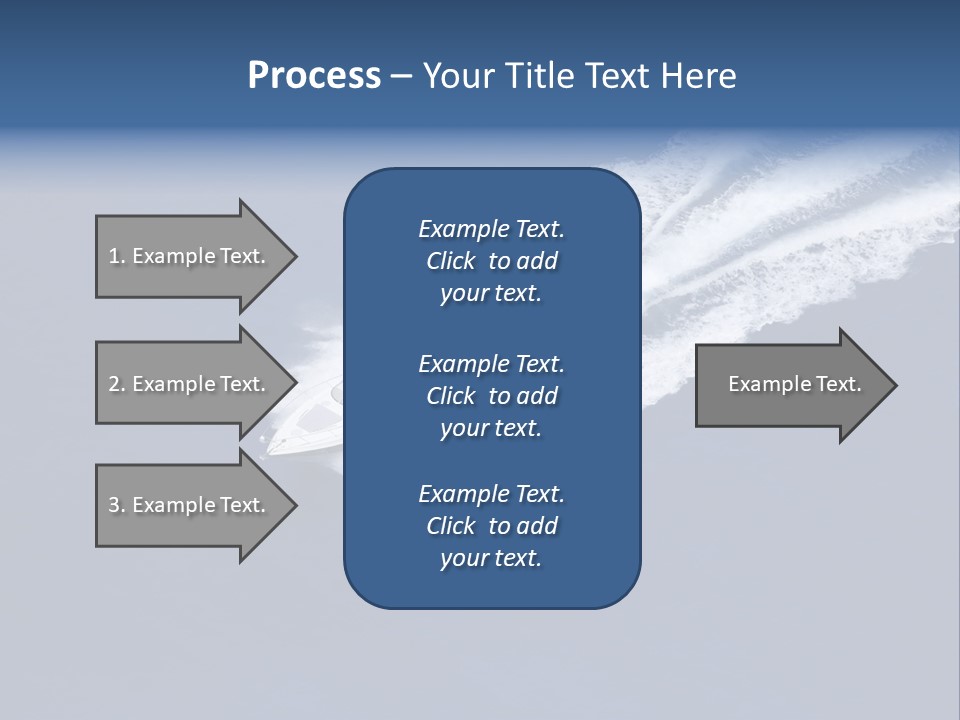 Process – Your Title Text Here

1. Example Text.

2. Example Text.

3. Example Text.

Example Text. Click to add your text.

Example Text. Click to add your text.

Example Text. Click to add your text.

Example Text.